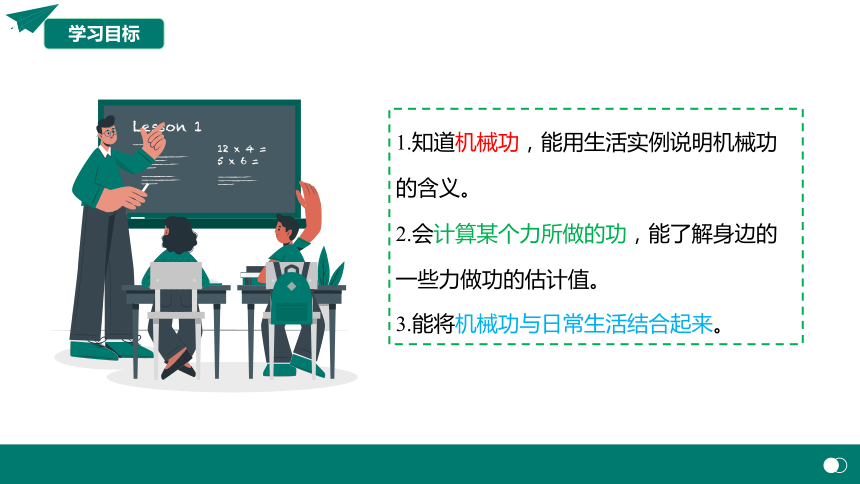 学习目标

Lesson 1

12 x 4 =
5 x 6 =

1.知道机械功，能用生活实例说明机械功的含义。

2.会计算某个力所做的功，能了解身边的一些力做功的估计值。

3.能将机械功与日常生活结合起来。